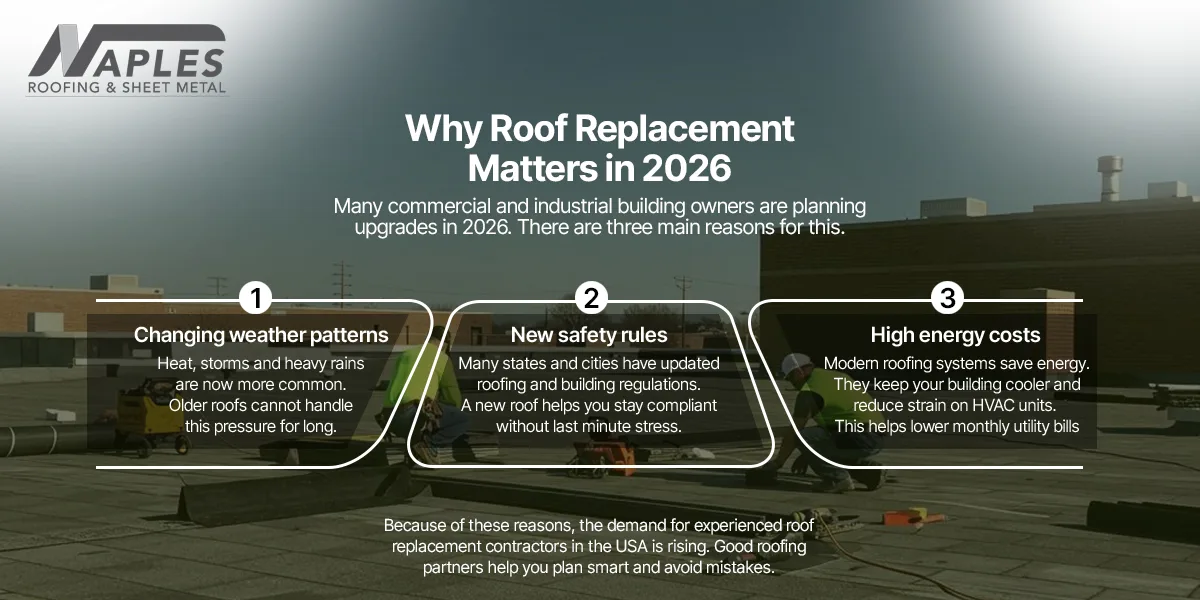 NAPLES
ROOFING & SHEET METAL

Why Roof Replacement Matters in 2026

Many commercial and industrial building owners are planning upgrades in 2026. There are three main reasons for this.

1
Changing weather patterns
Heat, storms and heavy rains are now more common. Older roofs cannot handle this pressure for long.

2
New safety rules
Many states and cities have updated roofing and building regulations. A new roof helps you stay compliant without last minute stress.

3
High energy costs
Modern roofing systems save energy. They keep your building cooler and reduce strain on HVAC units. This helps lower monthly utility bills

Because of these reasons, the demand for experienced roof replacement contractors in the USA is rising. Good roofing partners help you plan smart and avoid mistakes.